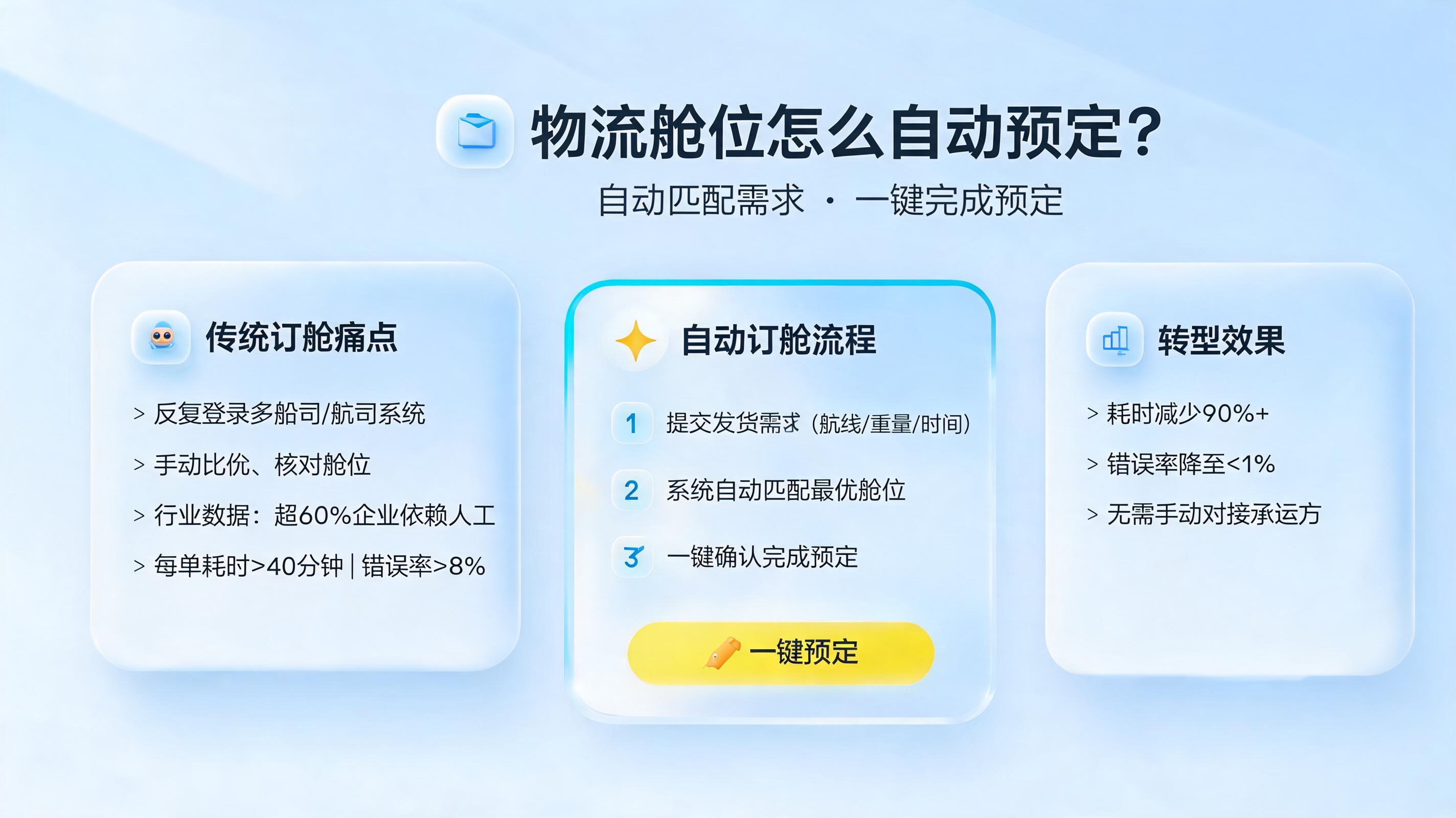 物流舱位怎么自动预定?

自动匹配需求 · 一键完成预定

传统订舱痛点

> 反复登录多船司/航司系统

> 手动比价、核对舱位

> 行业数据：超60%企业依赖人工

> 每单耗时>40分钟 | 错误率>8%

自动订舱流程

1 提交发货需求（航线/重量/时间）

2 系统自动匹配最优舱位

3 一键确认完成预定

一键预定

转型效果

> 耗时减少90%+

> 错误率降至<1%

> 无需手动对接承运方